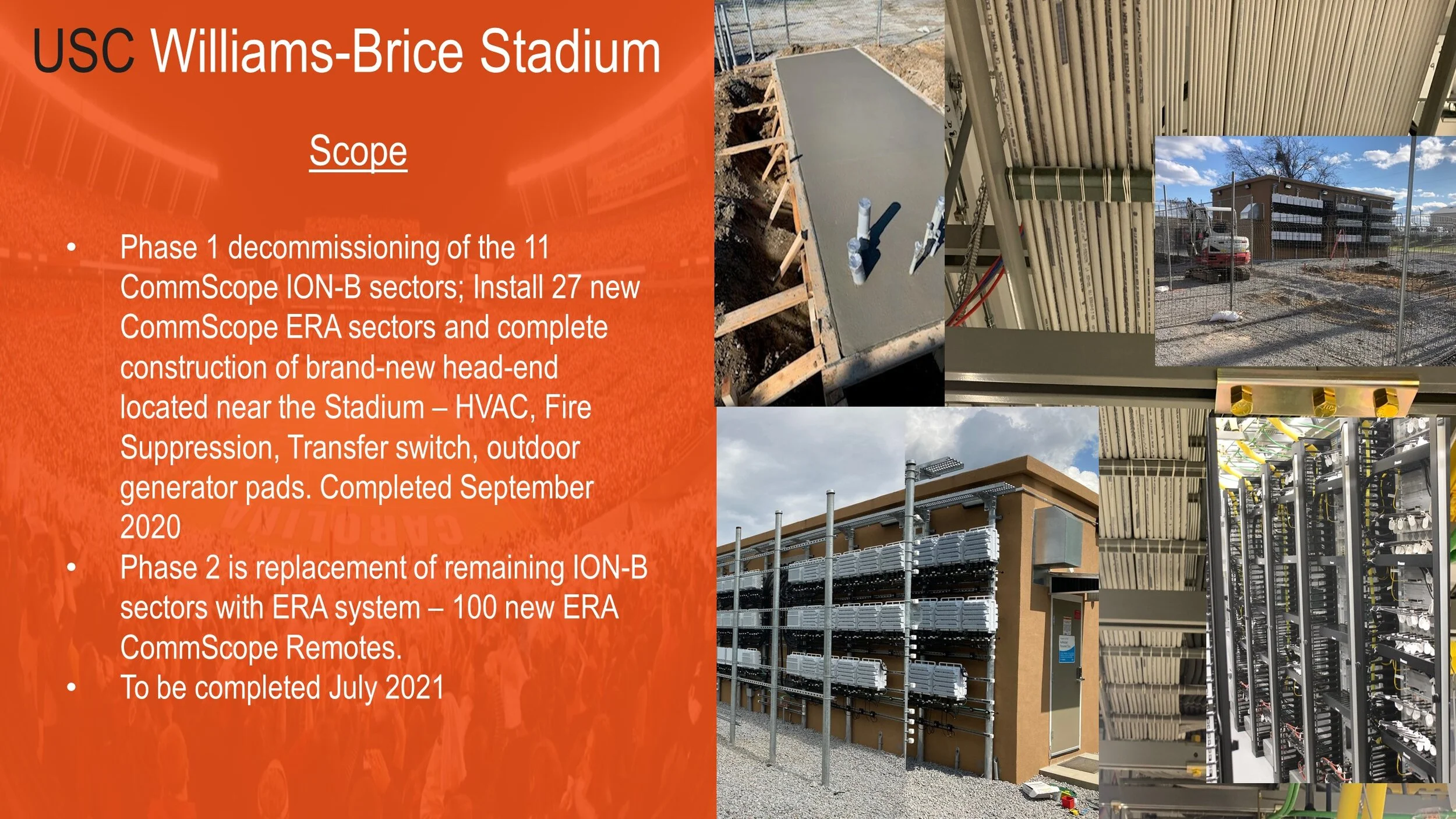 USC Williams-Brice Stadium

Scope

• Phase 1 decommissioning of the 11 CommScope ION-B sectors; Install 27 new CommScope ERA sectors and complete construction of brand-new head-end located near the Stadium – HVAC, Fire Suppression, Transfer switch, outdoor generator pads. Completed September 2020
• Phase 2 is replacement of remaining ION-B sectors with ERA system – 100 new ERA CommScope Remotes.
• To be completed July 2021